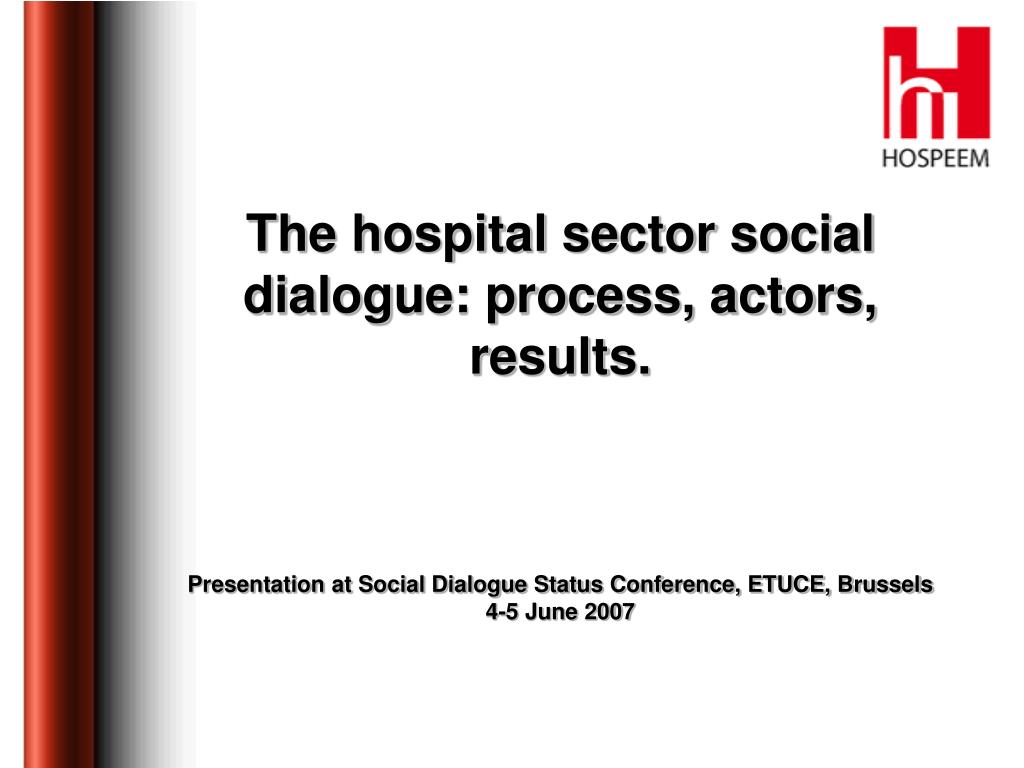 HOSPEEM

The hospital sector social dialogue: process, actors, results.

Presentation at Social Dialogue Status Conference, ETUCE, Brussels
4-5 June 2007